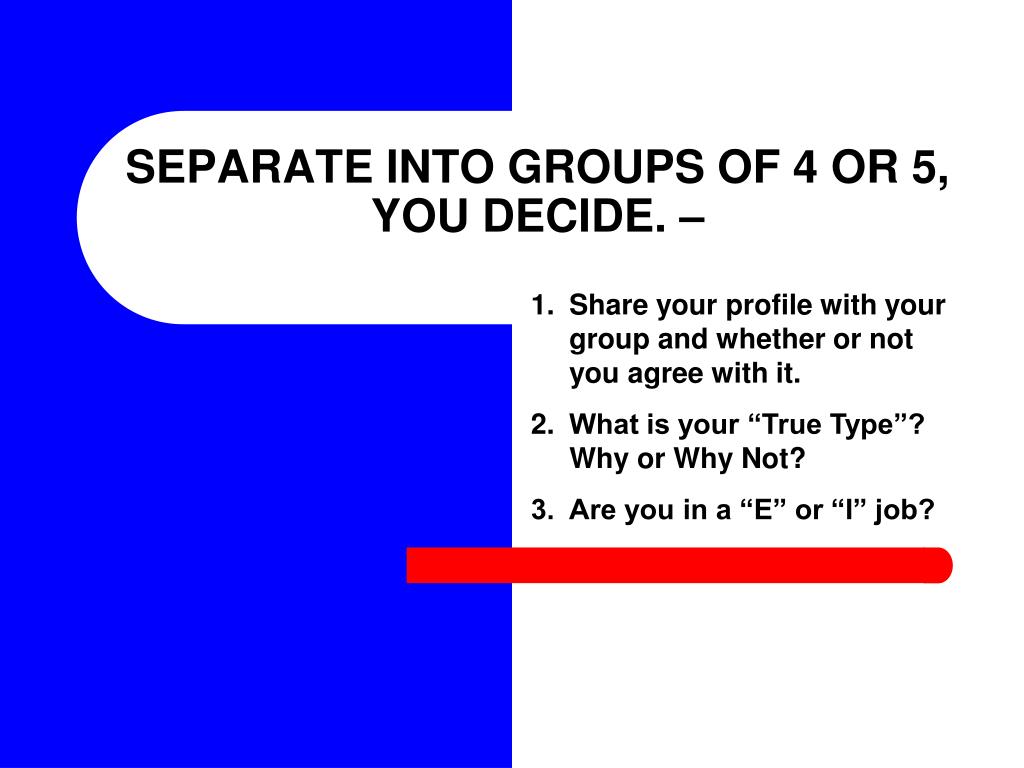 SEPARATE INTO GROUPS OF 4 OR 5, YOU DECIDE. –

1. Share your profile with your group and whether or not you agree with it.
2. What is your “True Type”? Why or Why Not?
3. Are you in a “E” or “I” job?